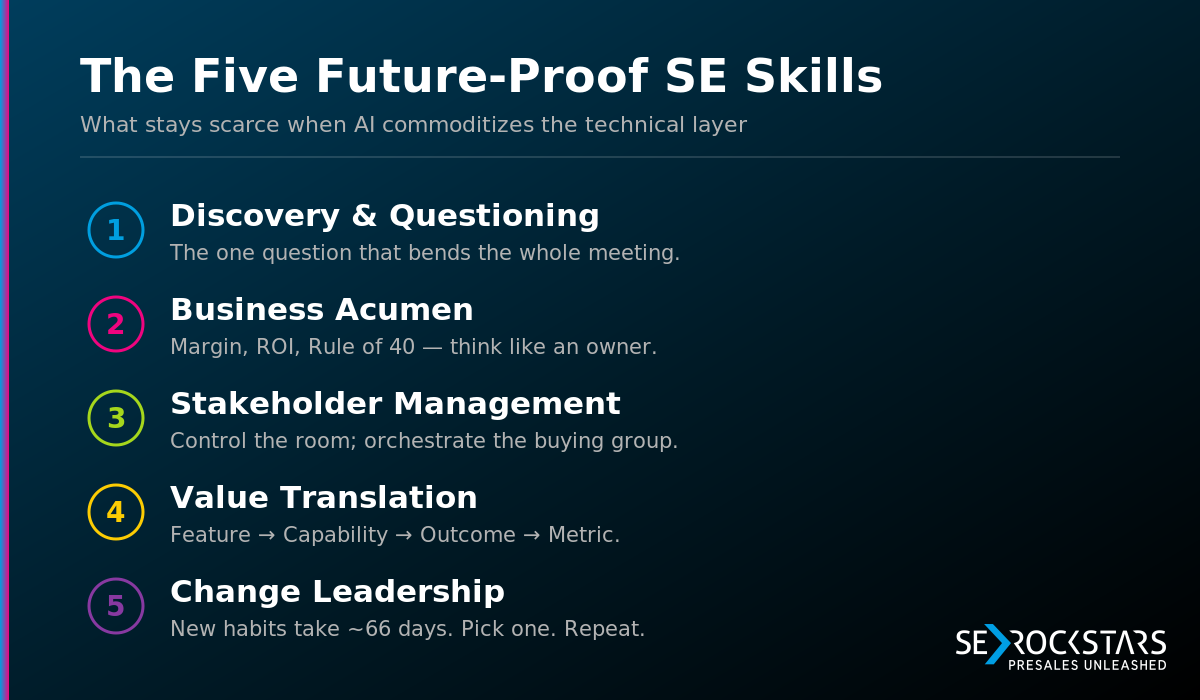 The Five Future-Proof SE Skills

What stays scarce when AI commoditizes the technical layer

1
Discovery & Questioning
The one question that bends the whole meeting.

2
Business Acumen
Margin, ROI, Rule of 40 — think like an owner.

3
Stakeholder Management
Control the room; orchestrate the buying group.

4
Value Translation
Feature → Capability → Outcome → Metric.

5
Change Leadership
New habits take ~66 days. Pick one. Repeat.

SE ROCKSTARS
PRESALES UNLEASHED